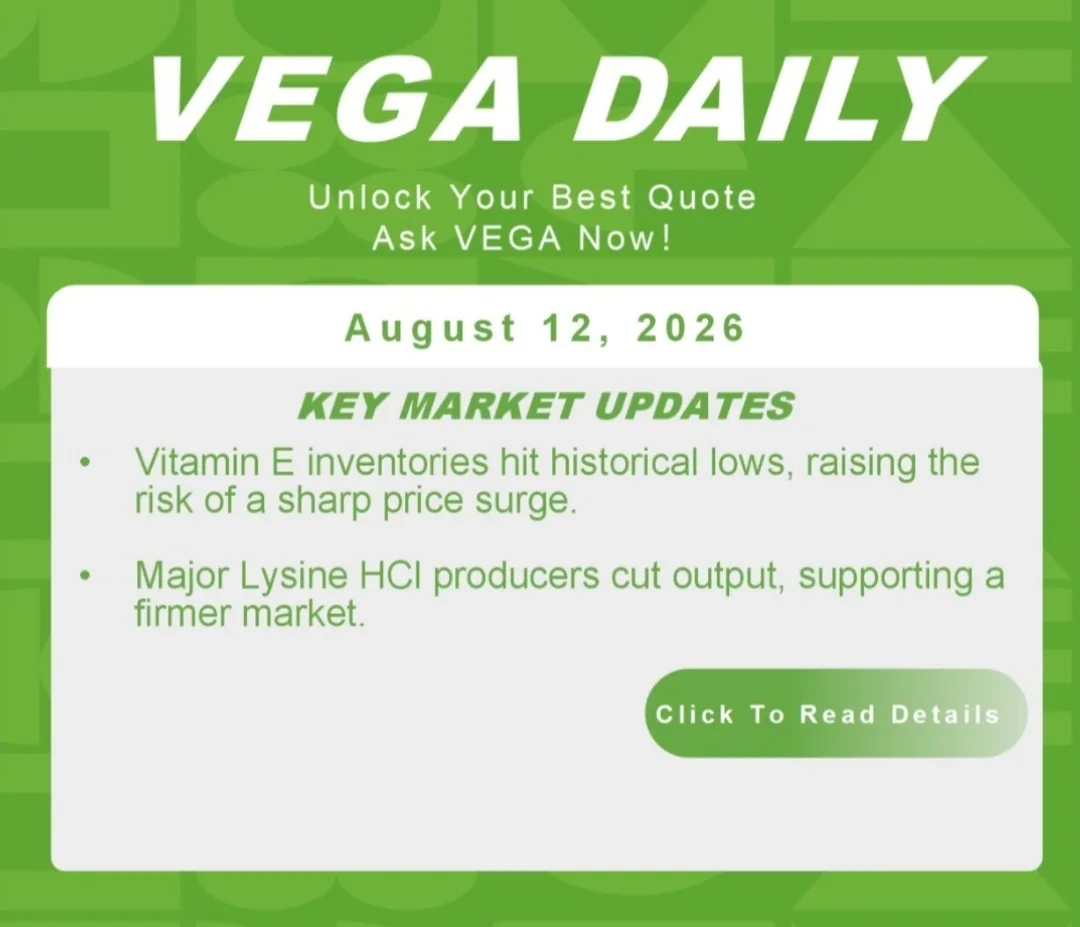 VEGA DAILY

Unlock Your Best Quote
Ask VEGA Now!

August 12, 2026

KEY MARKET UPDATES

• Vitamin E inventories hit historical lows, raising the risk of a sharp price surge.

• Major Lysine HCl producers cut output, supporting a firmer market.

Click To Read Details